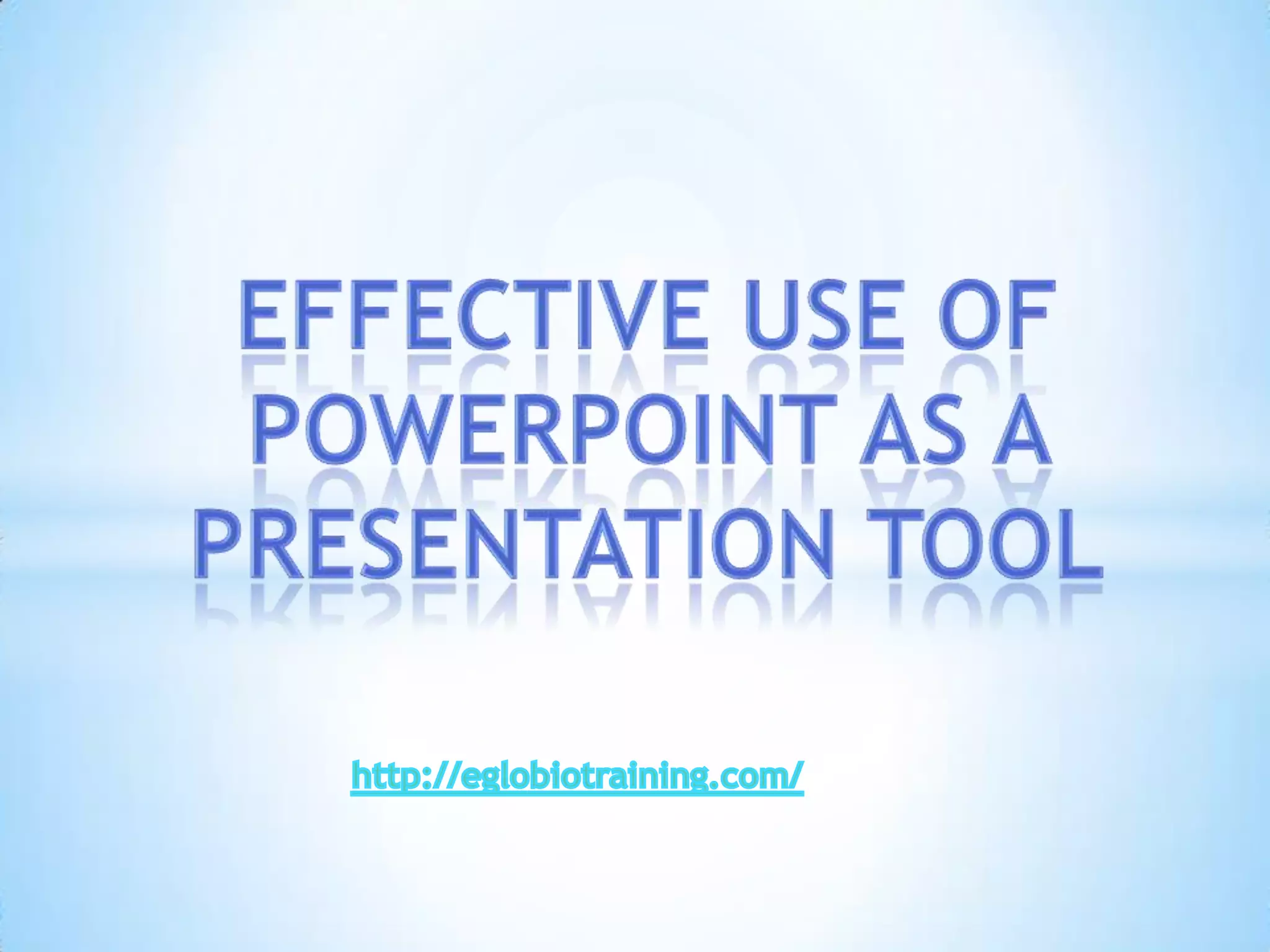 EFFECTIVE USE OF POWERPOINT AS A PRESENTATION TOOL

http://eglobiotraining.com/